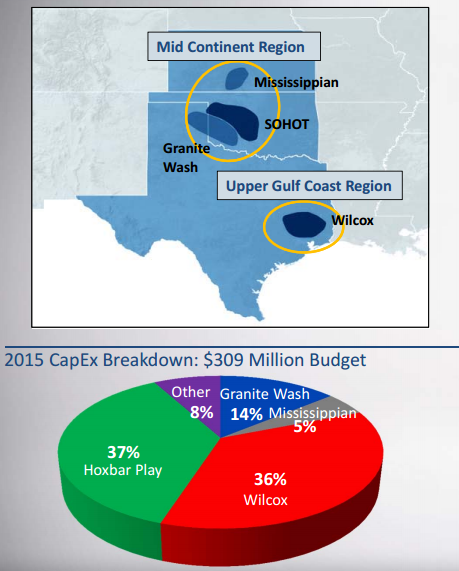 Mid Continent Region

Mississippian

SOHOT

Granite Wash

Upper Gulf Coast Region

Wilcox

2015 CapEx Breakdown: $309 Million Budget

Other 8%

Granite Wash 14%

Mississippian 5%

37% Hoxbar Play

36% Wilcox